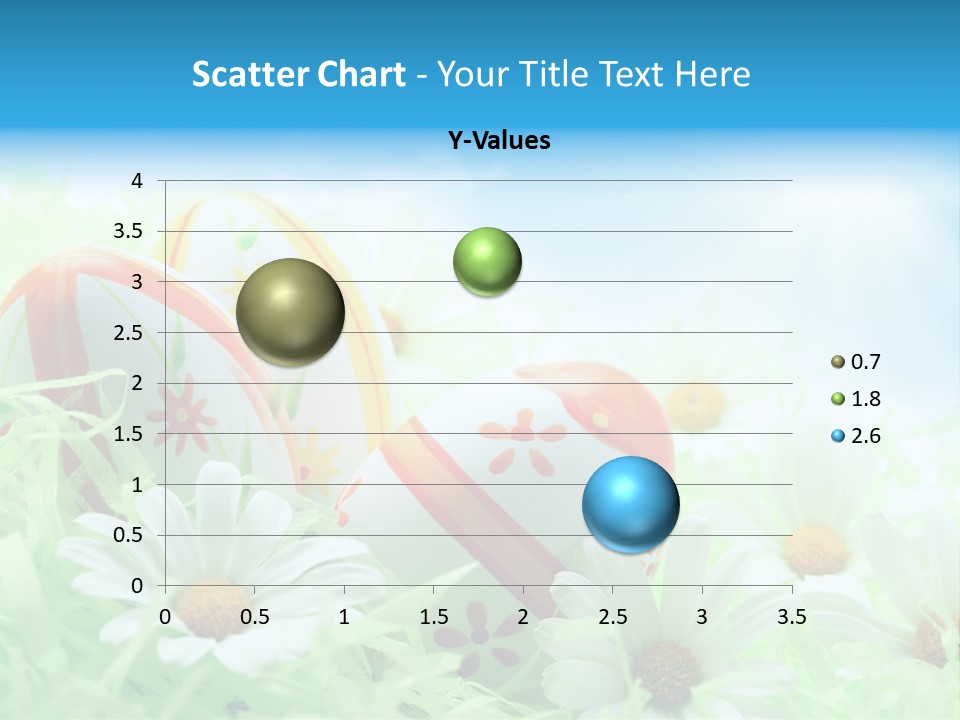 Scatter Chart - Your Title Text Here

Y-Values

4
3.5
3
2.5
2
1.5
1
0.5
0

0 0.5 1 1.5 2 2.5 3 3.5

0.7
1.8
2.6